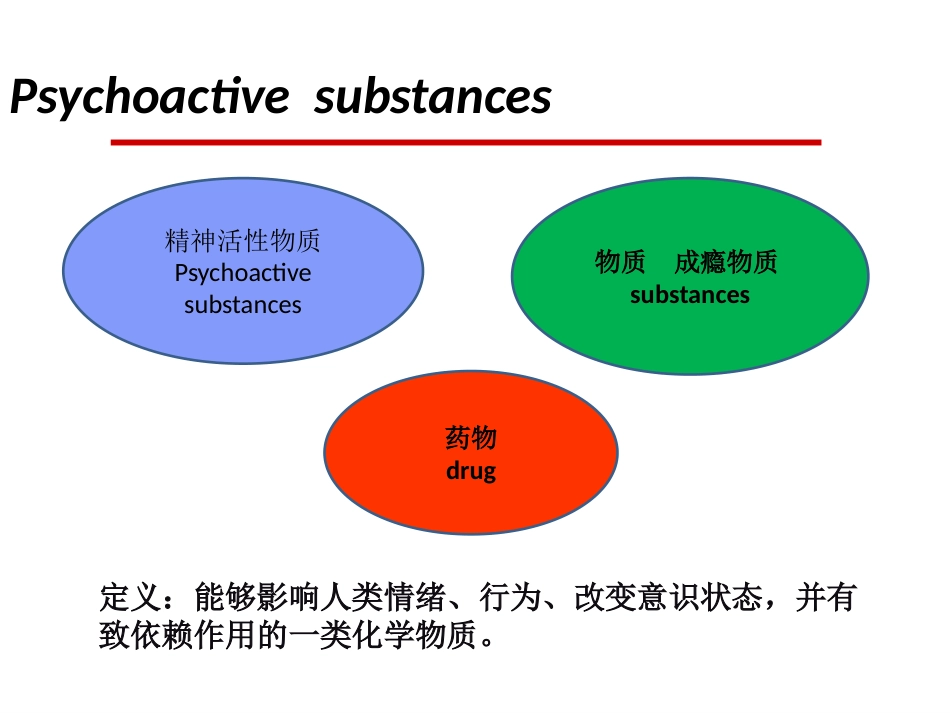 Psychoactive substances

精神活性物质
Psychoactive substances

物质 成瘾物质
substances

药物
drug

定义：能够影响人类情绪、行为、改变意识状态，并有致依赖作用的一类化学物质。